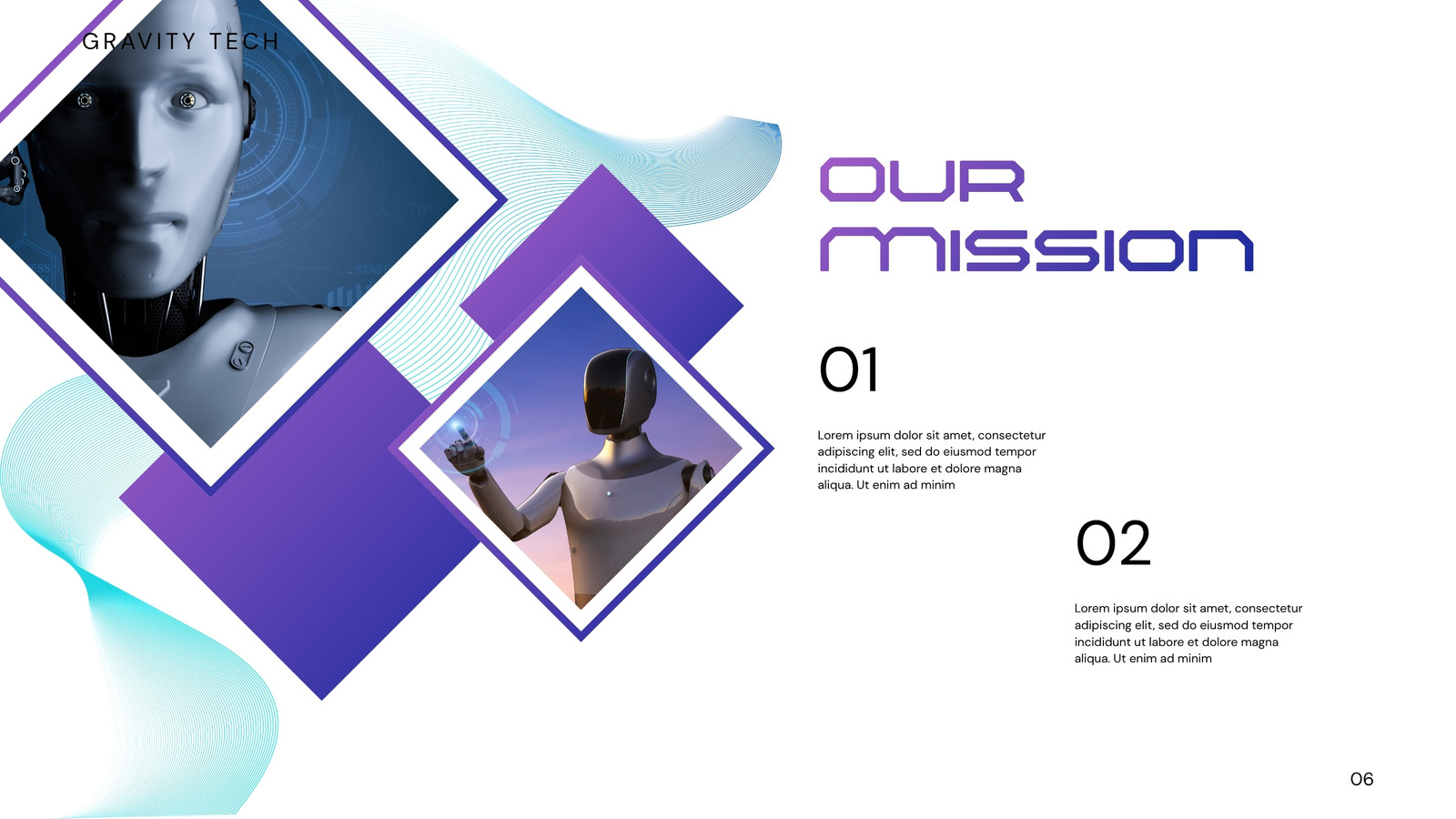 GRAVITY TECH

OUR MISSION

01

Lorem ipsum dolor sit amet, consectetur adipiscing elit, sed do eiusmod tempor incididunt ut labore et dolore magna aliqua. Ut enim ad minim

02

Lorem ipsum dolor sit amet, consectetur adipiscing elit, sed do eiusmod tempor incididunt ut labore et dolore magna aliqua. Ut enim ad minim

06